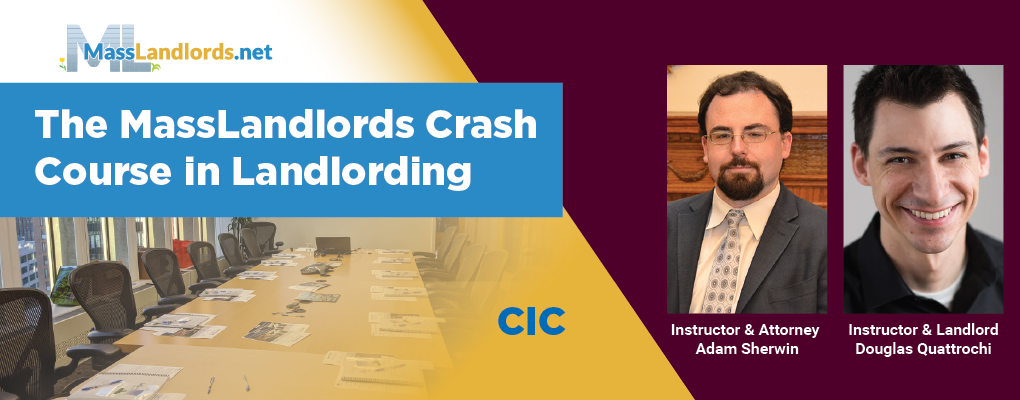 ML MassLandlords.net

The MassLandlords Crash Course in Landlording

CIC

Instructor & Attorney
Adam Sherwin

Instructor & Landlord
Douglas Quattrochi